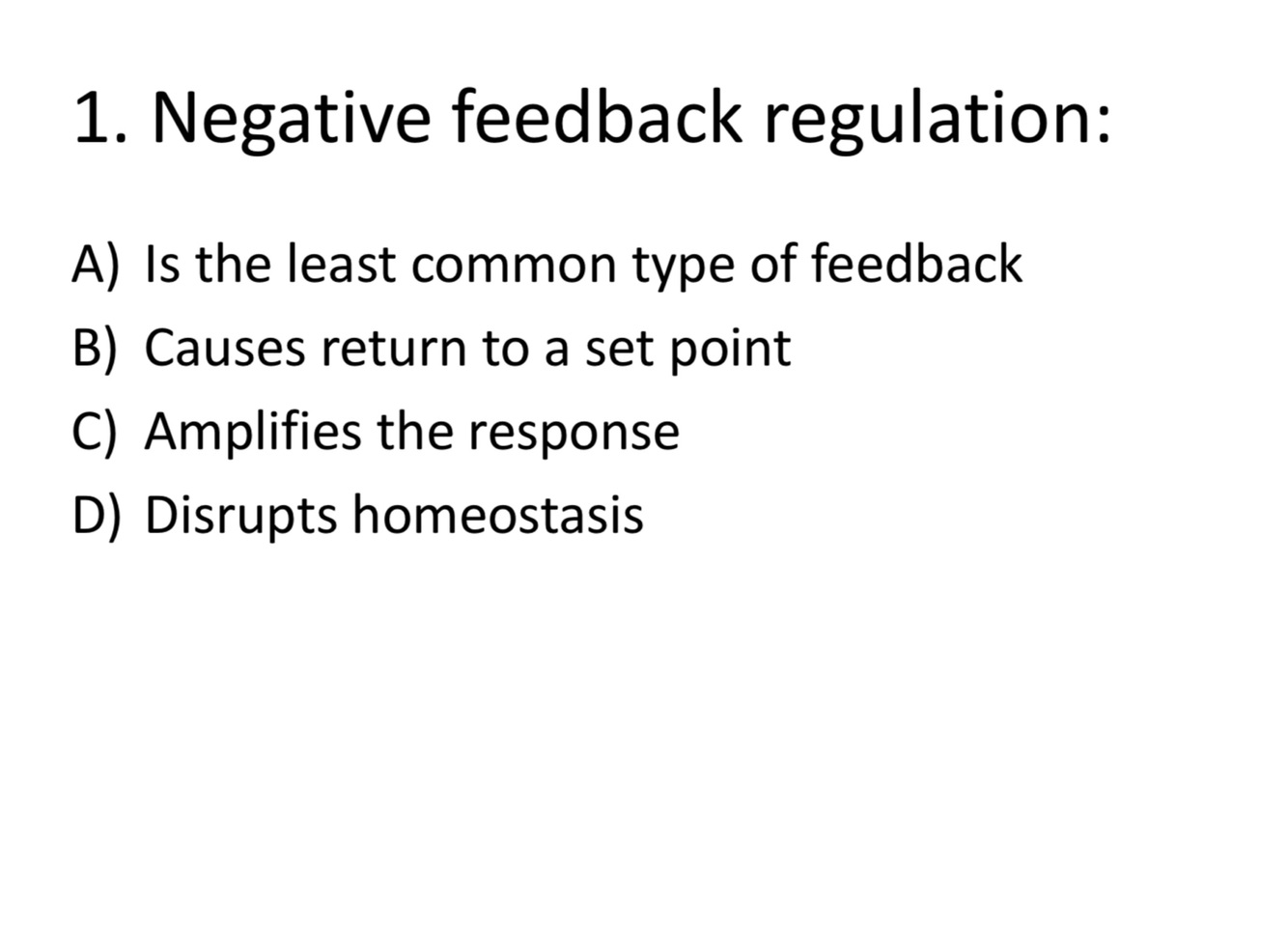 1. Negative feedback regulation:

A) Is the least common type of feedback
B) Causes return to a set point
C) Amplifies the response
D) Disrupts homeostasis